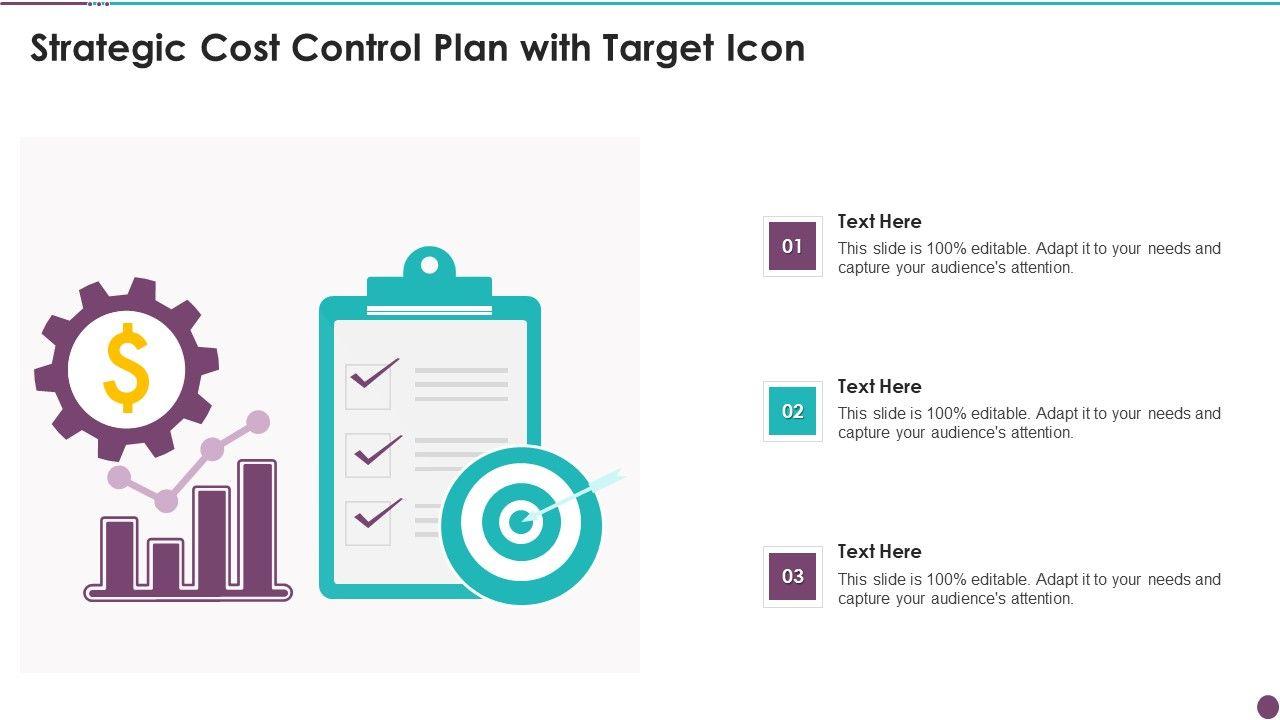 Strategic Cost Control Plan with Target Icon

$

01

Text Here

This slide is 100% editable. Adapt it to your needs and capture your audience's attention.

02

Text Here

This slide is 100% editable. Adapt it to your needs and capture your audience's attention.

03

Text Here

This slide is 100% editable. Adapt it to your needs and capture your audience's attention.